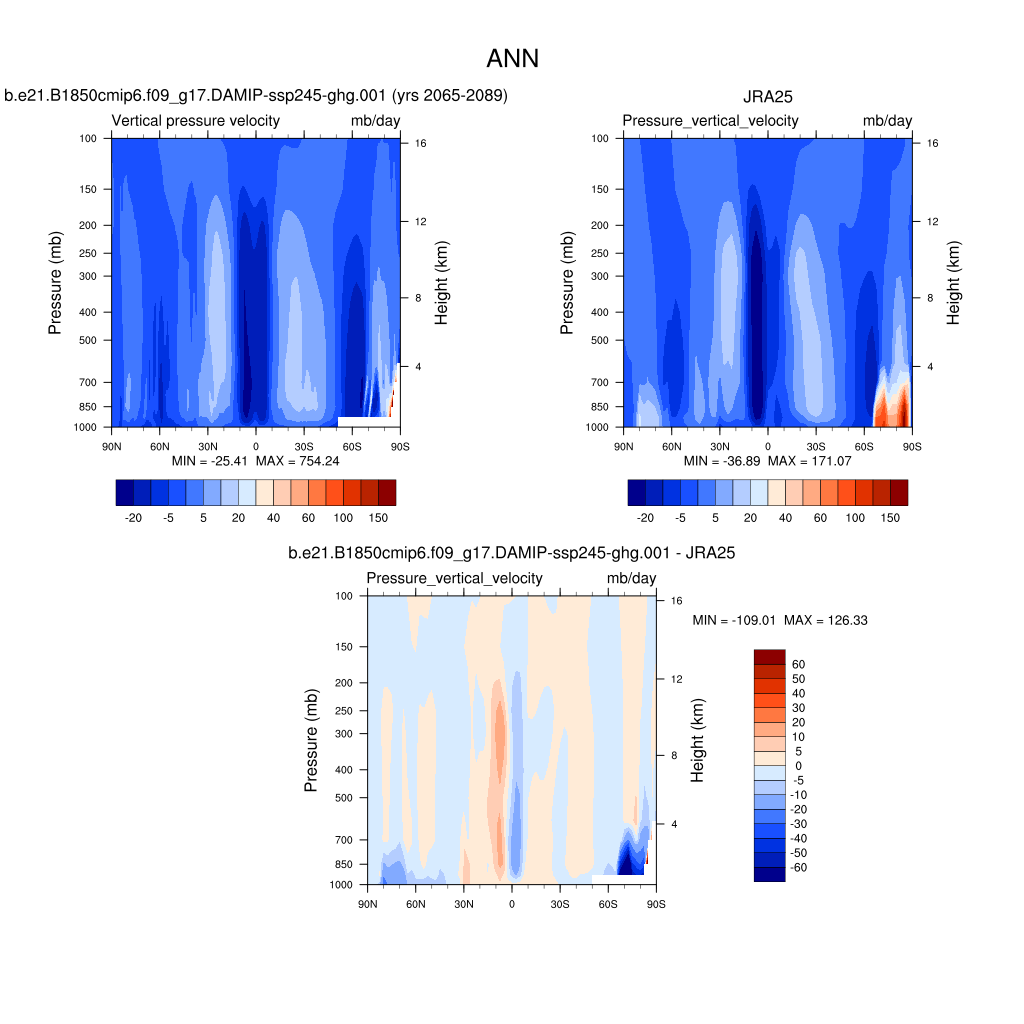 ANN

b.e21.B1850cmip6.f09_g17.DAMIP-ssp245-ghg.001 (yrs 2065-2089)

Vertical pressure velocity mb/day

Pressure (mb)
100
150
200
250
300
400
500
700
850
1000

Height (km)
16
12
8
4

90N 60N 30N 0 30S 60S 90S

MIN = -25.41 MAX = 754.24

-20 -5 5 20 40 60 100 150

JRA25

Pressure_vertical_velocity mb/day

Pressure (mb)
100
150
200
250
300
400
500
700
850
1000

Height (km)
16
12
8
4

90N 60N 30N 0 30S 60S 90S

MIN = -36.89 MAX = 171.07

-20 -5 5 20 40 60 100 150

b.e21.B1850cmip6.f09_g17.DAMIP-ssp245-ghg.001 - JRA25

Pressure_vertical_velocity mb/day

Pressure (mb)
100
150
200
250
300
400
500
700
850
1000

Height (km)
16
12
8
4

90N 60N 30N 0 30S 60S 90S

MIN = -109.01 MAX = 126.33

60
50
40
30
20
10
5
0
-5
-10
-20
-30
-40
-50
-60